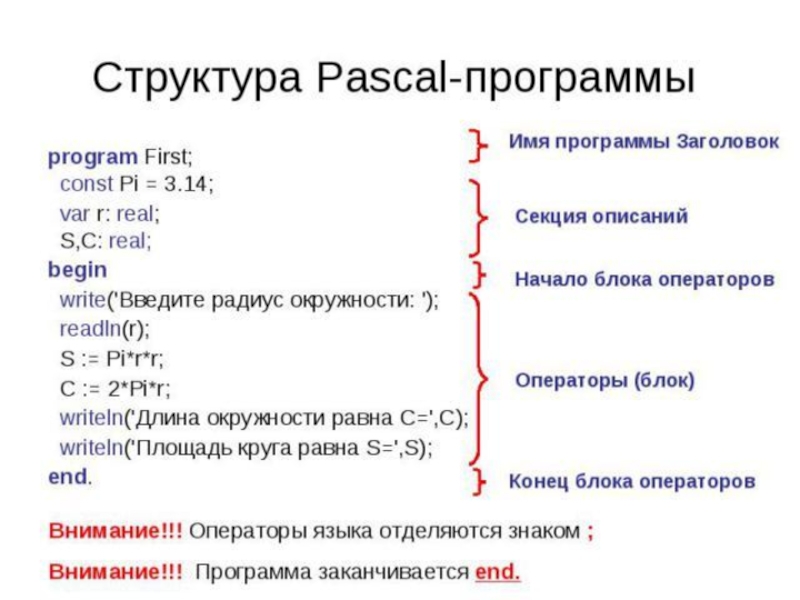 Структура Pascal-программы

program First;
const Pi = 3.14;
var r: real;
S,C: real;
begin
write('Введите радиус окружности: ');
readln(r);
S := Pi*r*r;
C := 2*Pi*r;
writeln('Длина окружности равна C=',C);
writeln('Площадь круга равна S=',S);
end.

Имя программы Заголовок

Секция описаний

Начало блока операторов

Операторы (блок)

Конец блока операторов

Внимание!!! Операторы языка отделяются знаком ;

Внимание!!! Программа заканчивается end.